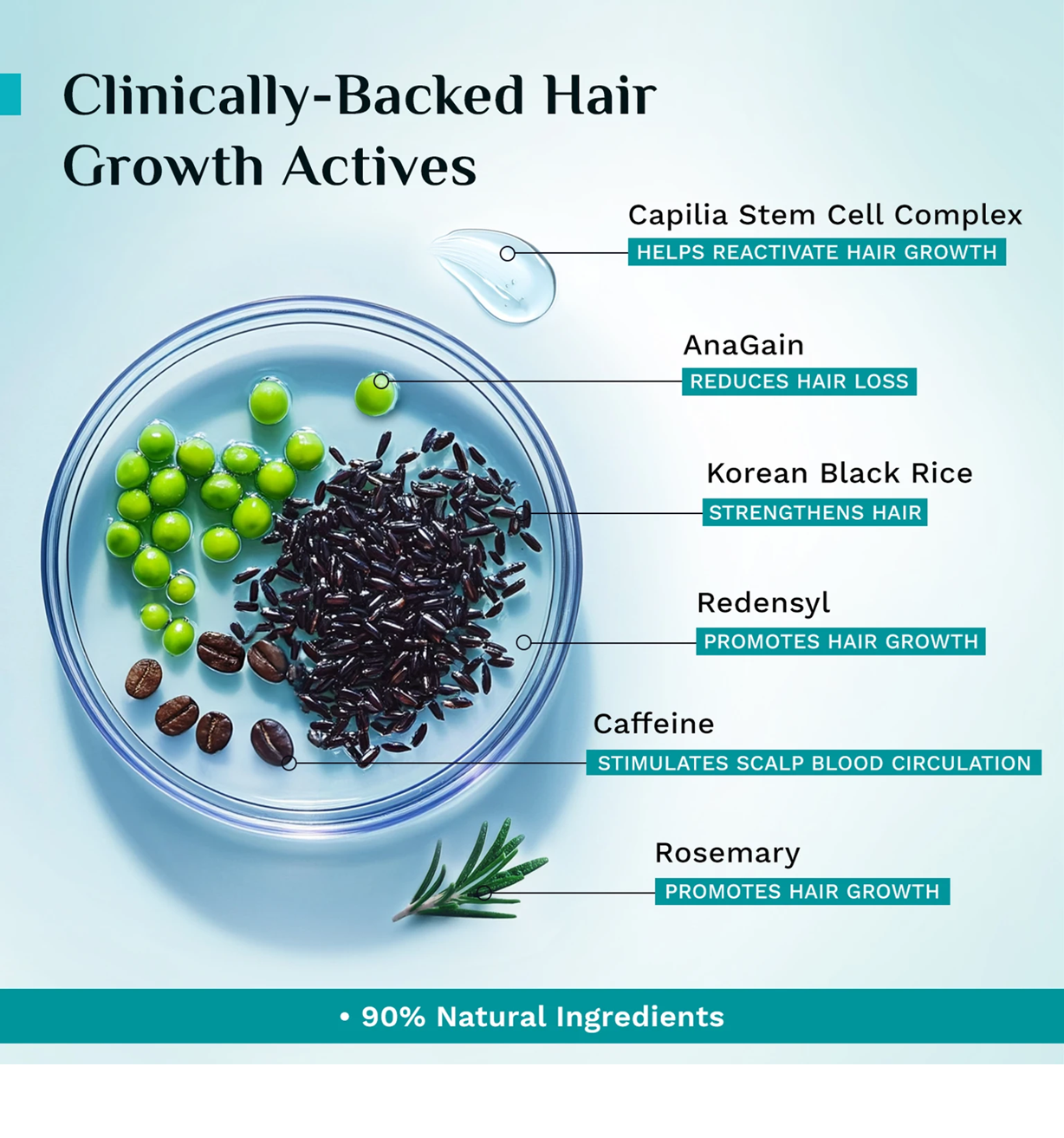 Clinically-Backed Hair Growth Actives

Capilia Stem Cell Complex
HELPS REACTIVATE HAIR GROWTH

AnaGain
REDUCES HAIR LOSS

Korean Black Rice
STRENGTHENS HAIR

Redensyl
PROMOTES HAIR GROWTH

Caffeine
STIMULATES SCALP BLOOD CIRCULATION

Rosemary
PROMOTES HAIR GROWTH

• 90% Natural Ingredients